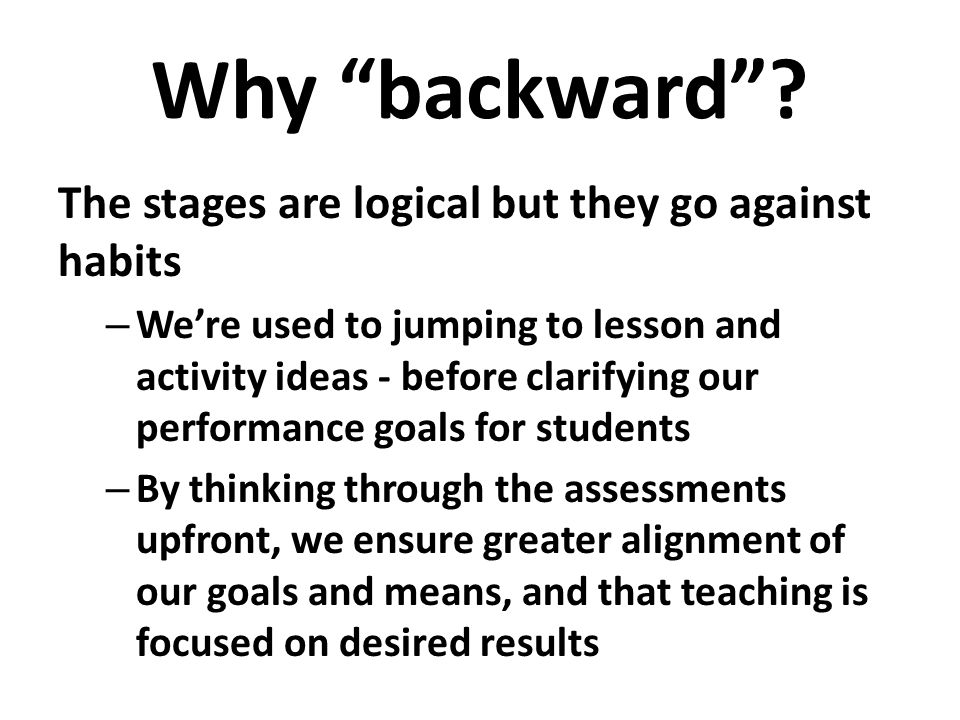 Why “backward”?

The stages are logical but they go against habits

– We’re used to jumping to lesson and activity ideas - before clarifying our performance goals for students

– By thinking through the assessments upfront, we ensure greater alignment of our goals and means, and that teaching is focused on desired results